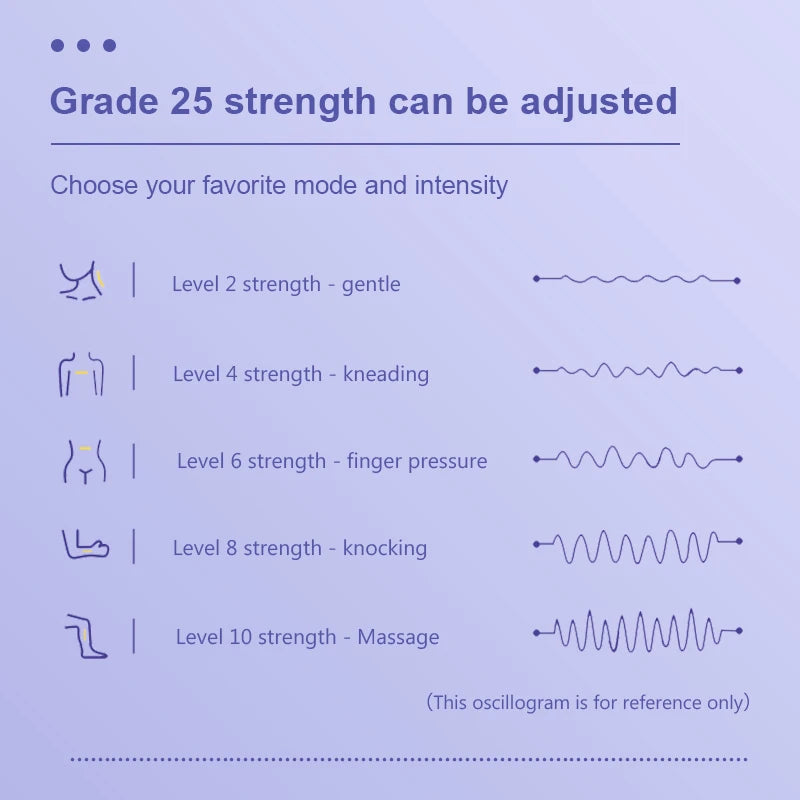 Grade 25 strength can be adjusted

Choose your favorite mode and intensity

Level 2 strength - gentle

Level 4 strength - kneading

Level 6 strength - finger pressure

Level 8 strength - knocking

Level 10 strength - Massage

(This oscillogram is for reference only)